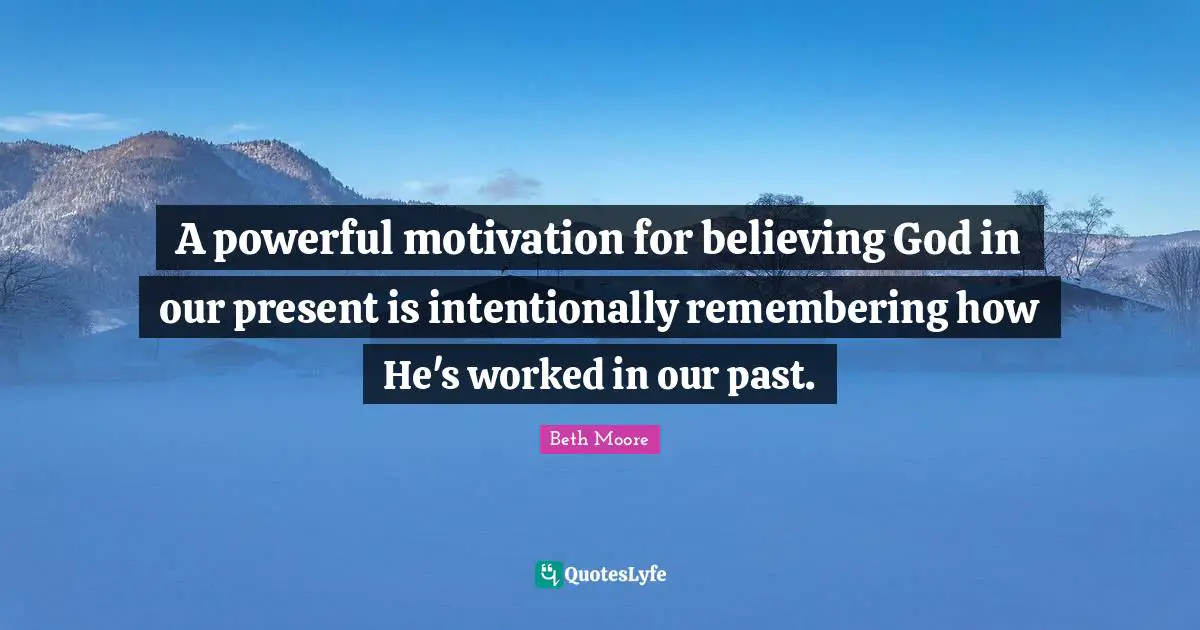 A powerful motivation for believing God in our present is intentionally remembering how He's worked in our past.

Beth Moore

QuotesLyfe